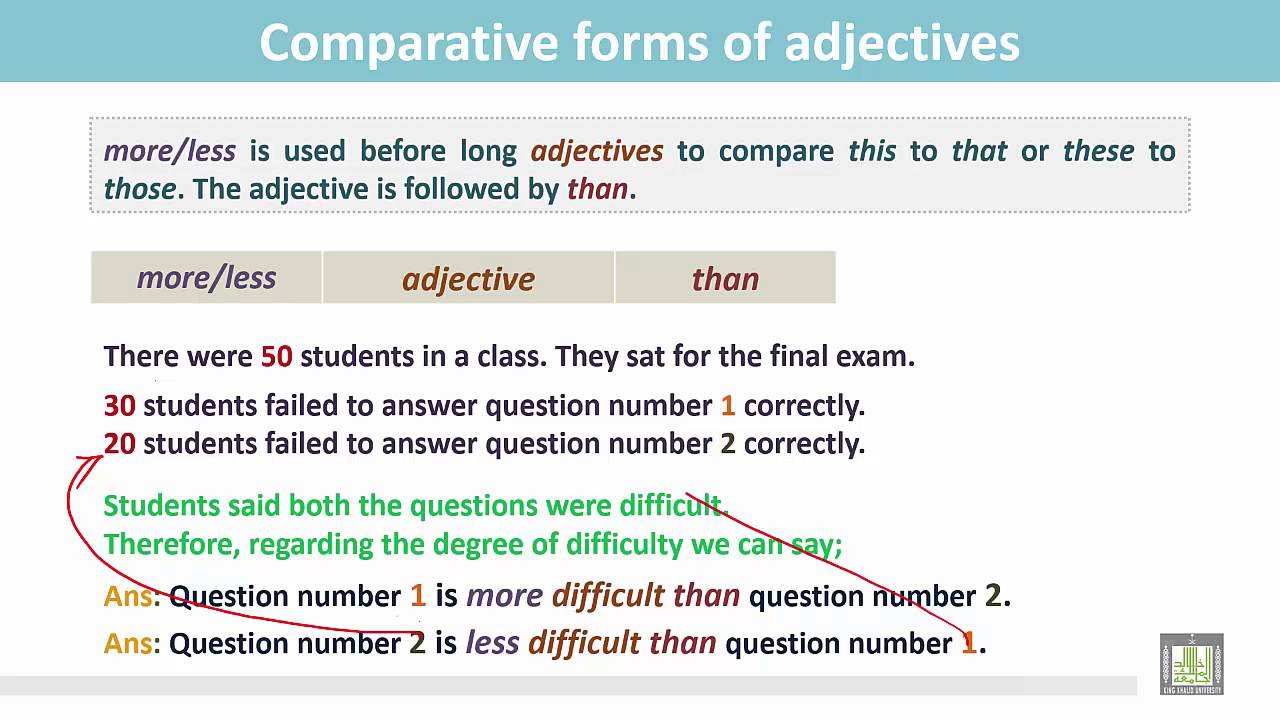 Comparative forms of adjectives

more/less is used before long adjectives to compare this to that or these to those. The adjective is followed by than.

| more/less | adjective | than |
|---|---|---|

There were 50 students in a class. They sat for the final exam.

30 students failed to answer question number 1 correctly.
20 students failed to answer question number 2 correctly.

Students said both the questions were difficult.
Therefore, regarding the degree of difficulty we can say;

Ans: Question number 1 is more difficult than question number 2.

Ans: Question number 2 is less difficult than question number 1.

KING KHALID UNIVERSITY